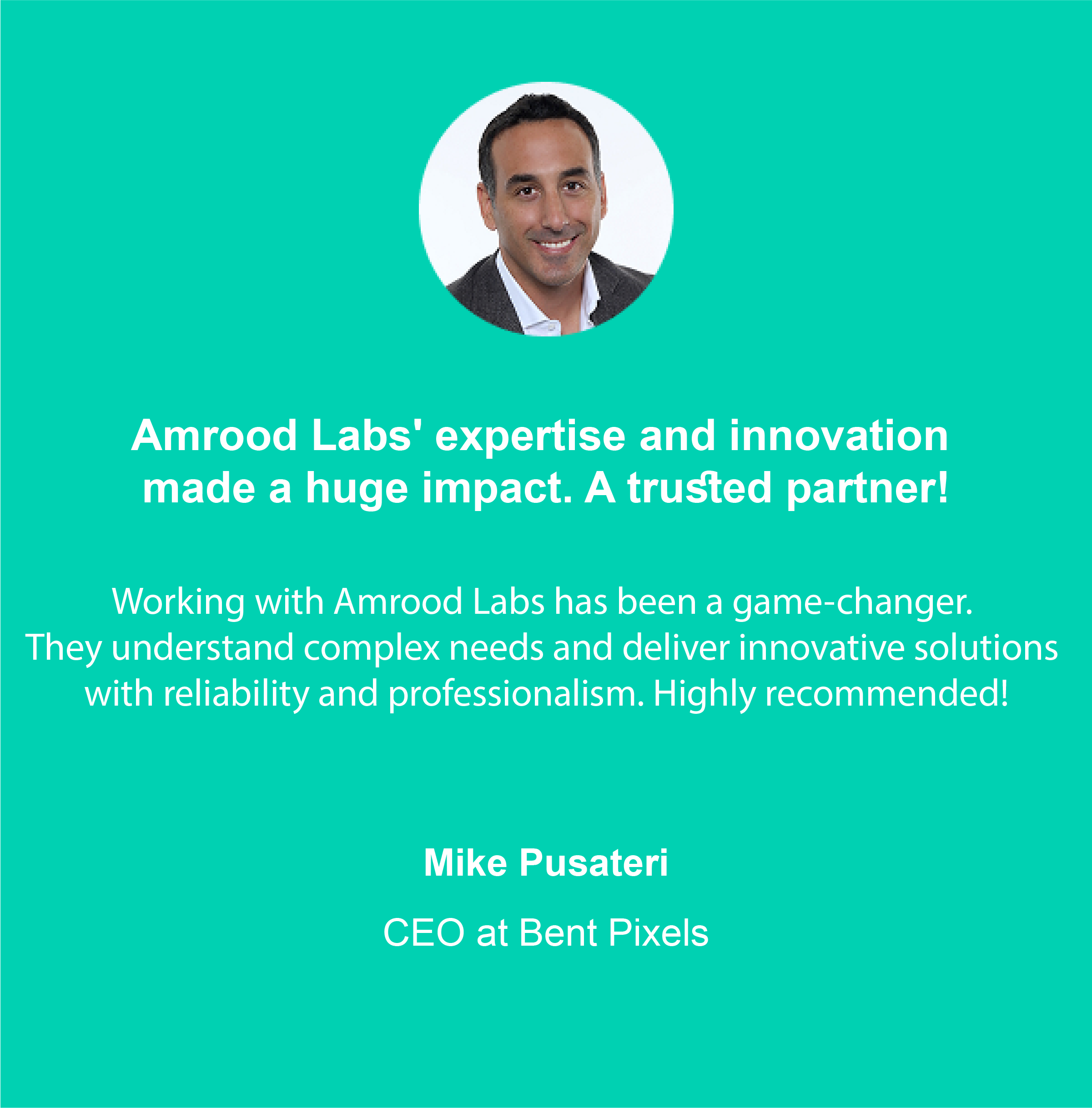 Amrood Labs' expertise and innovation made a huge impact. A trusted partner!

Working with Amrood Labs has been a game-changer. They understand complex needs and deliver innovative solutions with reliability and professionalism. Highly recommended!

Mike Pusateri

CEO at Bent Pixels